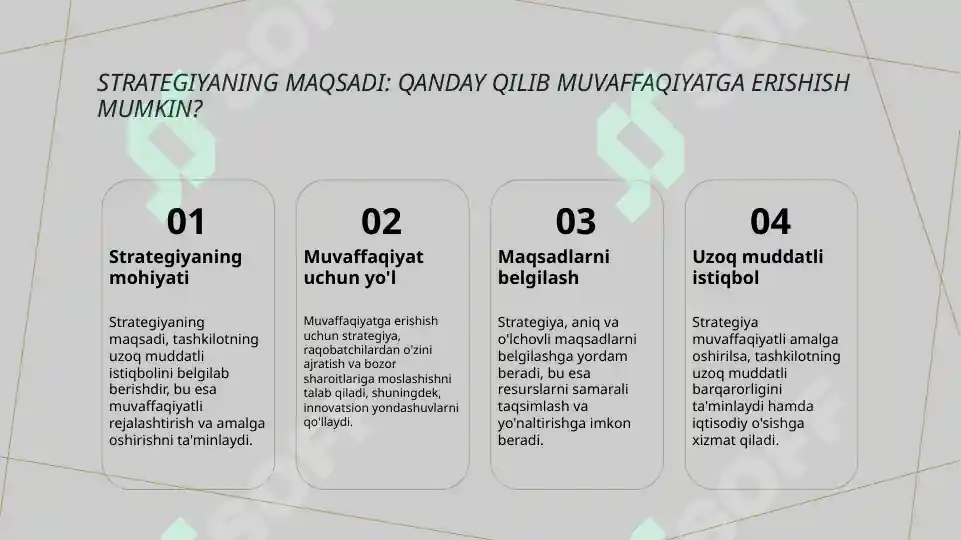 STRATEGIYANING MAQSADI: QANDAY QILIB MUVAFFAQIYATGA ERISHISH MUMKIN?

01
Strategiyaning mohiyati

Strategiyaning maqsadi, tashkilotning uzoq muddatli istiqbolini belgilab berishdir, bu esa muvaffaqiyatli rejalashtirish va amalga oshirishni ta'minlaydi.

02
Muvaffaqiyat uchun yo'l

Muvaffaqiyatga erishish uchun strategiya, raqobatchilardan o'zini ajratish va bozor sharoitlariga moslashishni talab qiladi, shuningdek, innovatsion yondashuvlarni qo'llaydi.

03
Maqsadlarni belgilash

Strategiya, aniq va o'lchovli maqsadlarni belgilashga yordam beradi, bu esa resurslarni samarali taqsimlash va yo'naltirishga imkon beradi.

04
Uzoq muddatli istiqbol

Strategiya muvaffaqiyatli amalga oshirilsa, tashkilotning uzoq muddatli barqarorligini ta'minlaydi hamda iqtisodiy o'sishga xizmat qiladi.